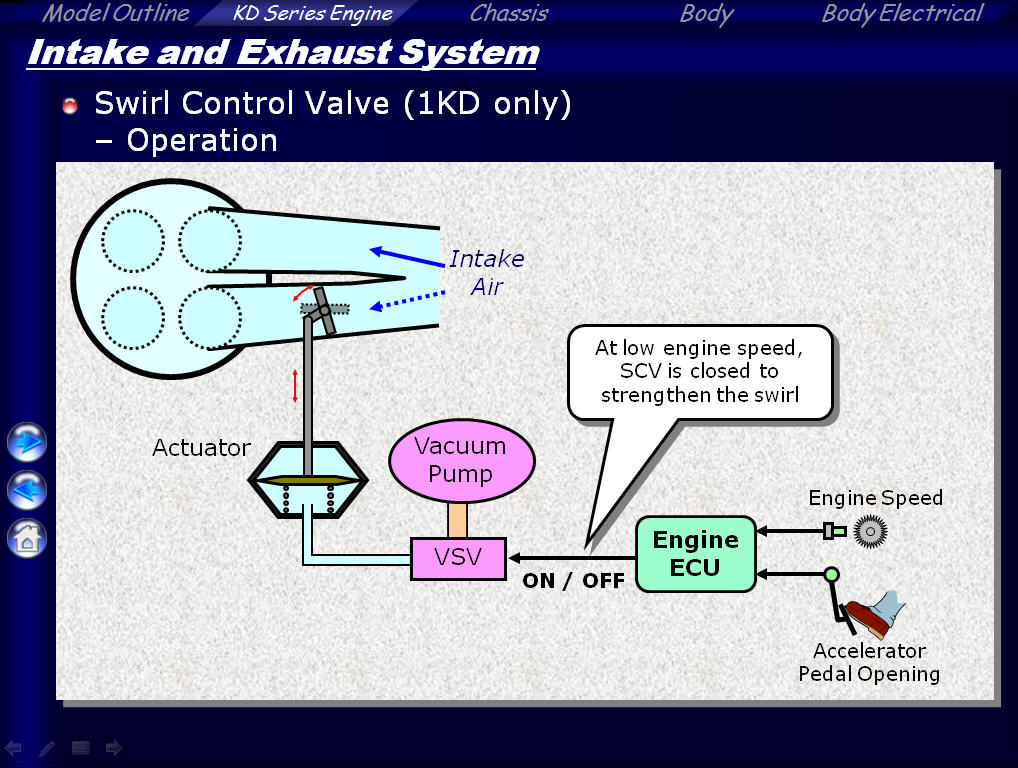 Model Outline KD Series Engine Chassis Body Body Electrical

Intake and Exhaust System

Swirl Control Valve (1KD only) – Operation

Intake Air

At low engine speed, SCV is closed to strengthen the swirl

Actuator

Vacuum Pump

VSV

ON / OFF

Engine ECU

Engine Speed

Accelerator Pedal Opening